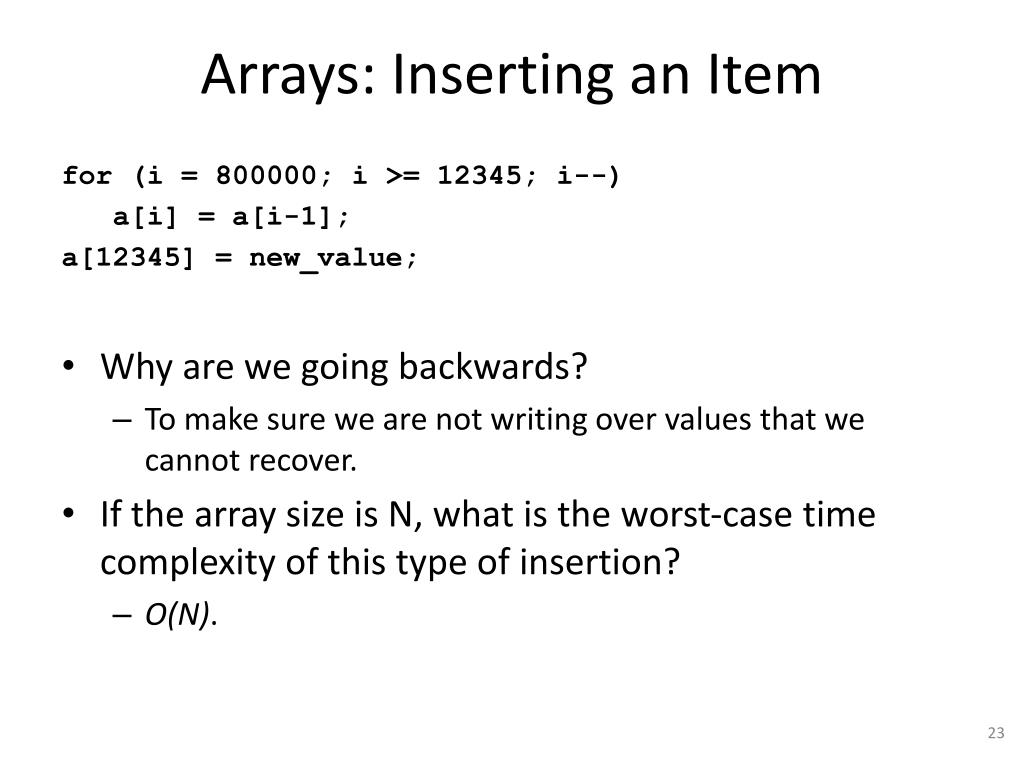 Arrays: Inserting an Item

for (i = 800000; i >= 12345; i--)
   a[i] = a[i-1];
a[12345] = new_value;

• Why are we going backwards?
  – To make sure we are not writing over values that we cannot recover.
• If the array size is N, what is the worst-case time complexity of this type of insertion?
  – $O(N)$.

23